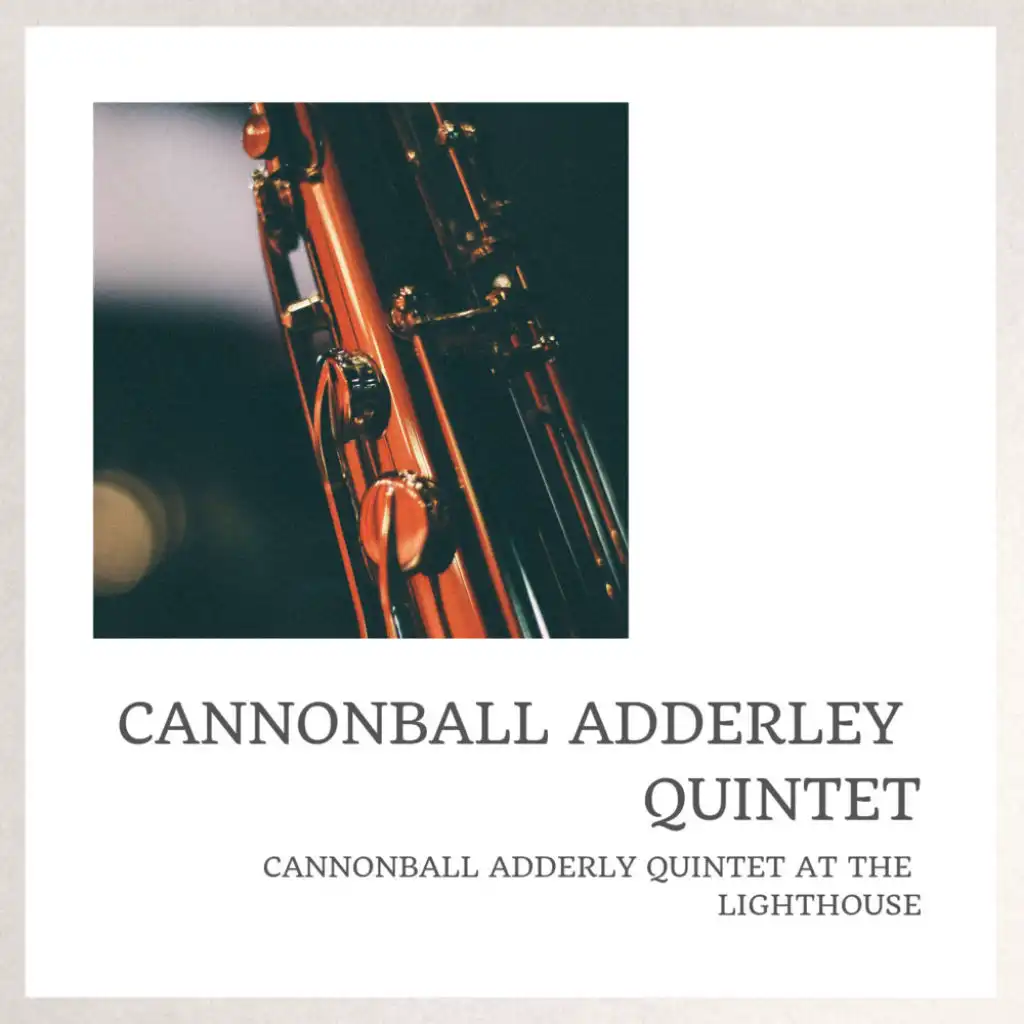 CANNONBALL ADDERLEY QUINTET

CANNONBALL ADDERLY QUINTET AT THE LIGHTHOUSE